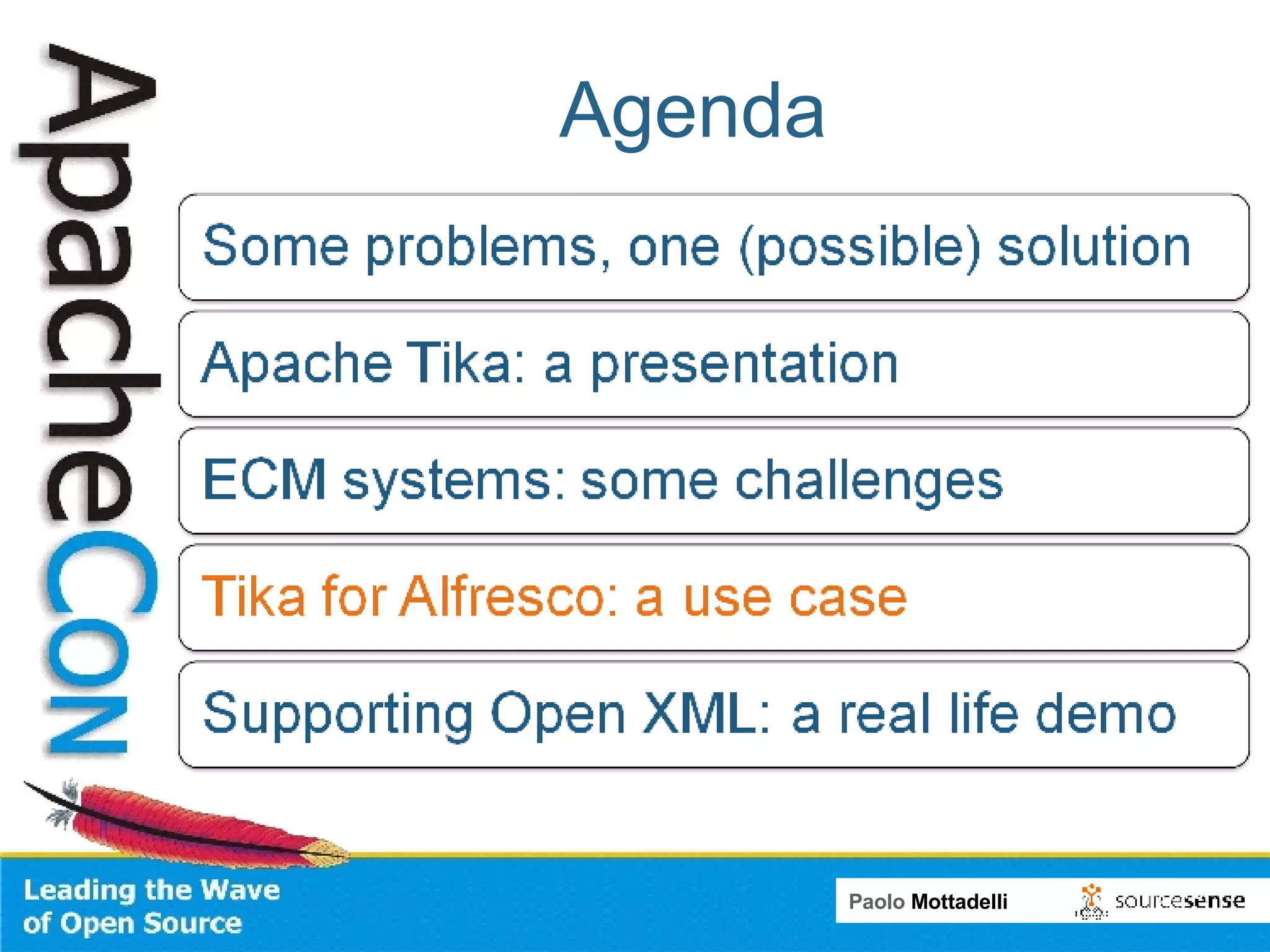 ApacheCon

Agenda

Some problems, one (possible) solution

Apache Tika: a presentation

ECM systems: some challenges

Tika for Alfresco: a use case

Supporting Open XML: a real life demo

Leading the Wave of Open Source

Paolo Mottadelli

sourcesense